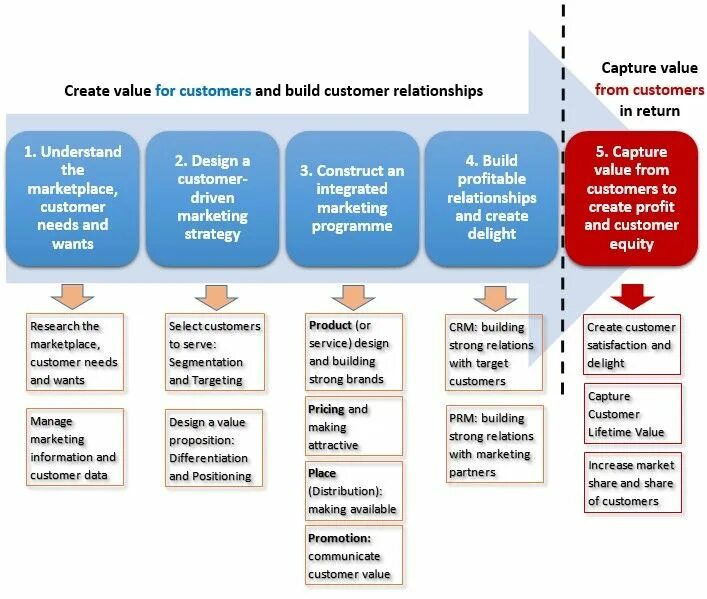 Create value for customers and build customer relationships

Capture value from customers in return

1. Understand the marketplace, customer needs and wants

2. Design a customer-driven marketing strategy

3. Construct an integrated marketing programme

4. Build profitable relationships and create delight

5. Capture value from customers to create profit and customer equity

Research the marketplace, customer needs and wants

Manage marketing information and customer data

Select customers to serve: Segmentation and Targeting

Design a value proposition: Differentiation and Positioning

Product (or service) design and building strong brands

Pricing and making attractive

Place (Distribution): making available

Promotion: communicate customer value

CRM: building strong relations with target customers

PRM: building strong relations with marketing partners

Create customer satisfaction and delight

Capture Customer Lifetime Value

Increase market share and share of customers